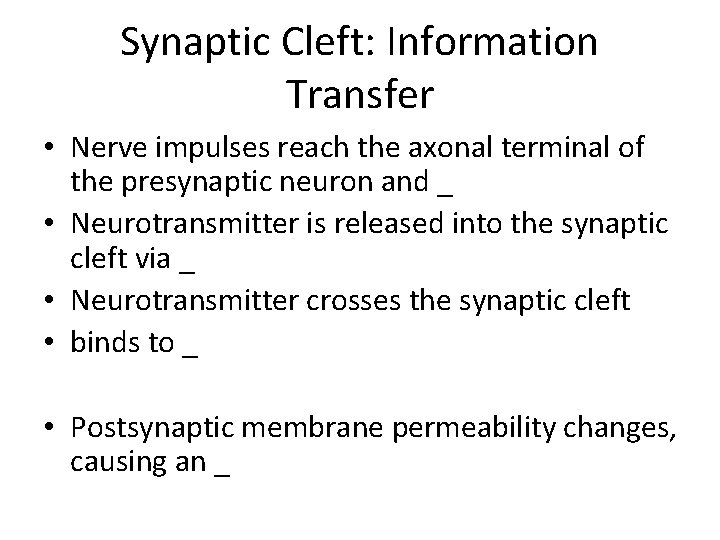 Synaptic Cleft: Information Transfer

• Nerve impulses reach the axonal terminal of the presynaptic neuron and _
• Neurotransmitter is released into the synaptic cleft via _
• Neurotransmitter crosses the synaptic cleft
• binds to _

• Postsynaptic membrane permeability changes, causing an _